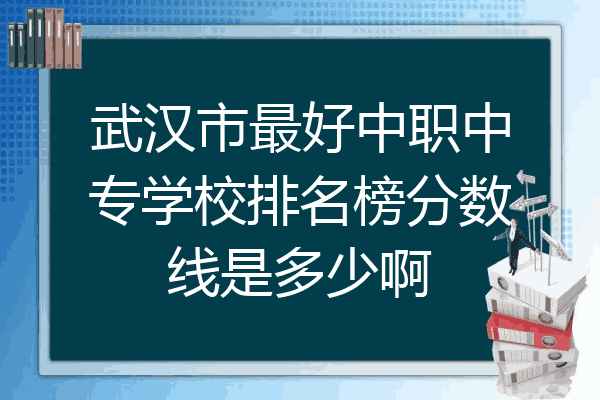 武汉市最好中职中专学校排名榜分数线是多少啊